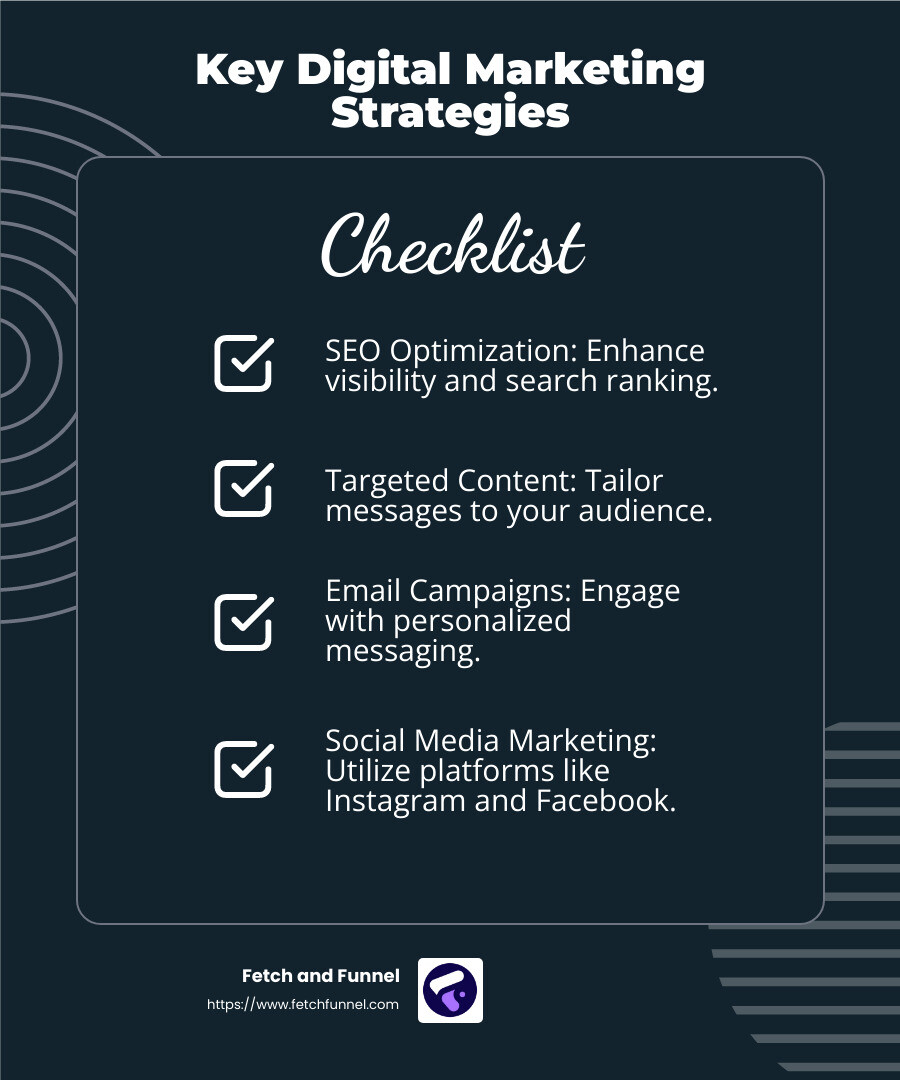 Key Digital Marketing Strategies

Checklist

SEO Optimization: Enhance visibility and search ranking.

Targeted Content: Tailor messages to your audience.

Email Campaigns: Engage with personalized messaging.

Social Media Marketing: Utilize platforms like Instagram and Facebook.

Fetch and Funnel
https://www.fetchfunnel.com